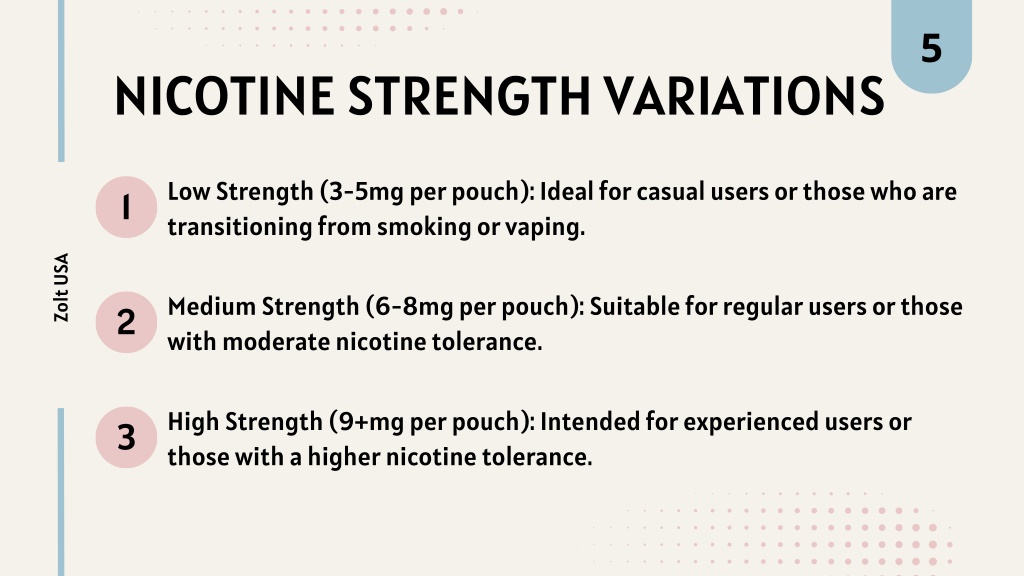 5

NICOTINE STRENGTH VARIATIONS

Zolt USA

1 Low Strength (3-5mg per pouch): Ideal for casual users or those who are transitioning from smoking or vaping.

2 Medium Strength (6-8mg per pouch): Suitable for regular users or those with moderate nicotine tolerance.

3 High Strength (9+mg per pouch): Intended for experienced users or those with a higher nicotine tolerance.